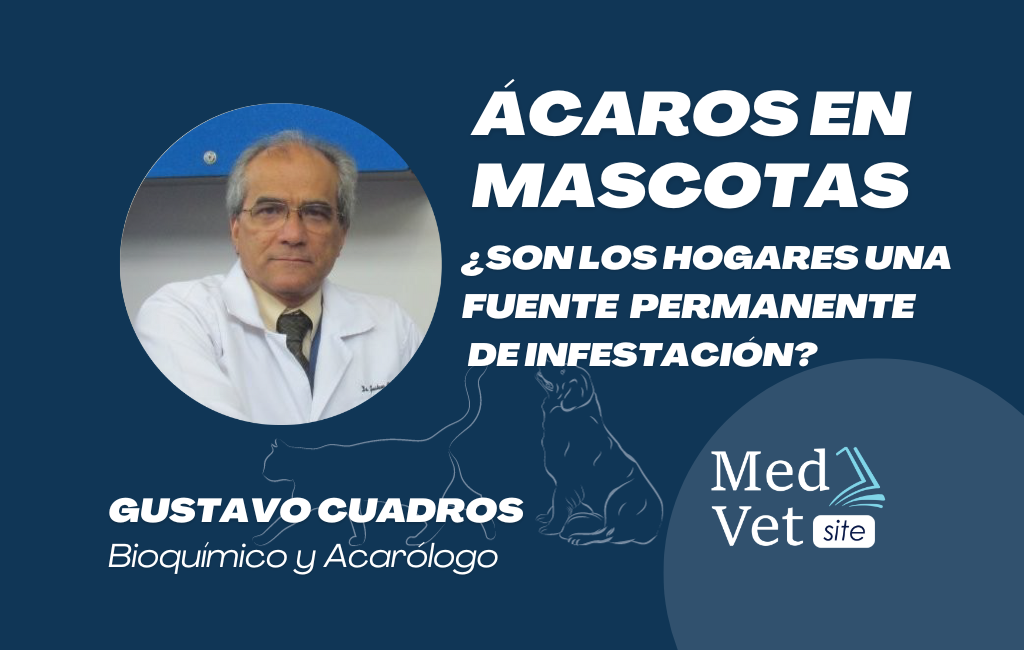 ÁCAROS EN MASCOTAS

¿SON LOS HOGARES UNA FUENTE PERMANENTE DE INFESTACIÓN?

GUSTAVO CUADROS
Bioquímico y Acarólogo

Med
Vet
site